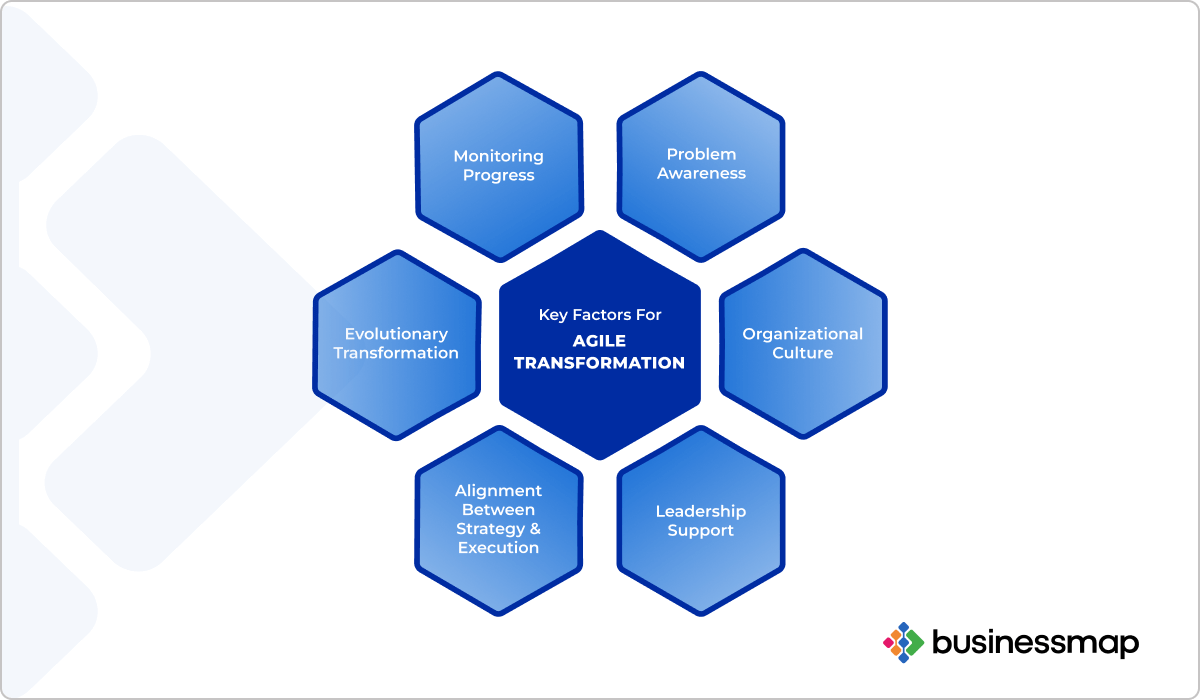 Monitoring Progress

Problem Awareness

Evolutionary Transformation

Key Factors For
AGILE TRANSFORMATION

Organizational Culture

Alignment Between Strategy & Execution

Leadership Support

businessmap